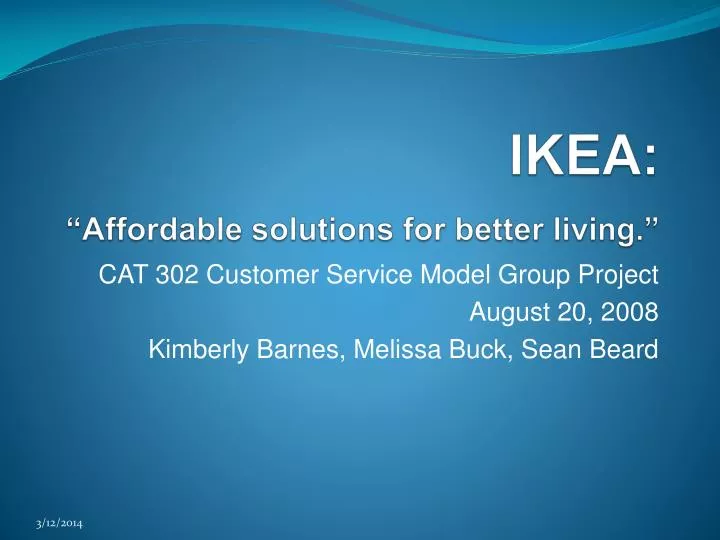 IKEA:

“Affordable solutions for better living.”

CAT 302 Customer Service Model Group Project

August 20, 2008

Kimberly Barnes, Melissa Buck, Sean Beard

3/12/2014